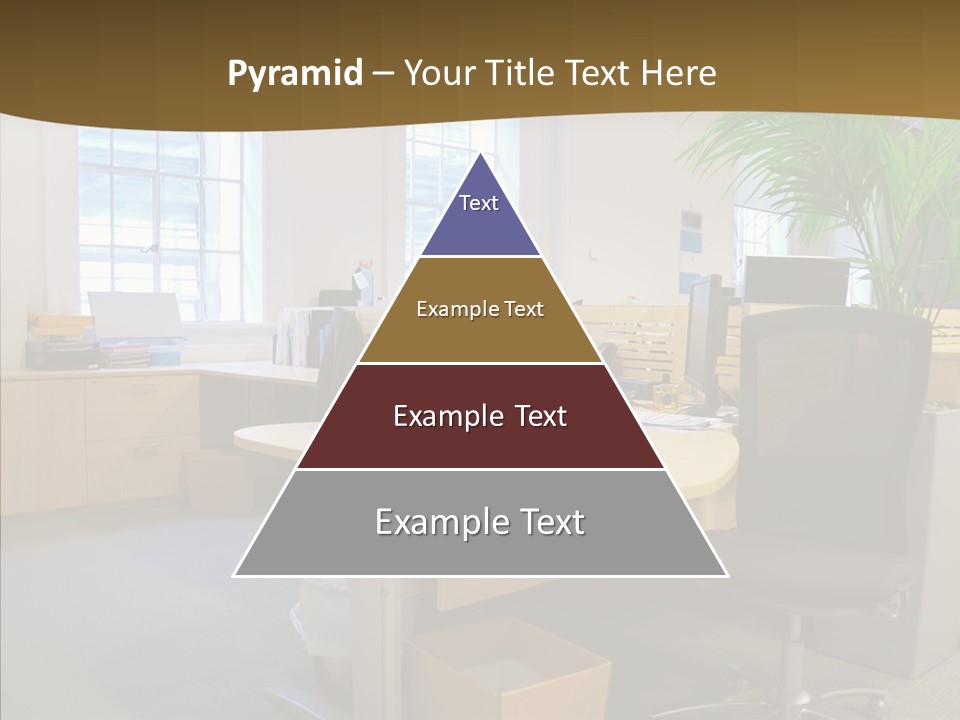 Pyramid – Your Title Text Here

Text

Example Text

Example Text

Example Text